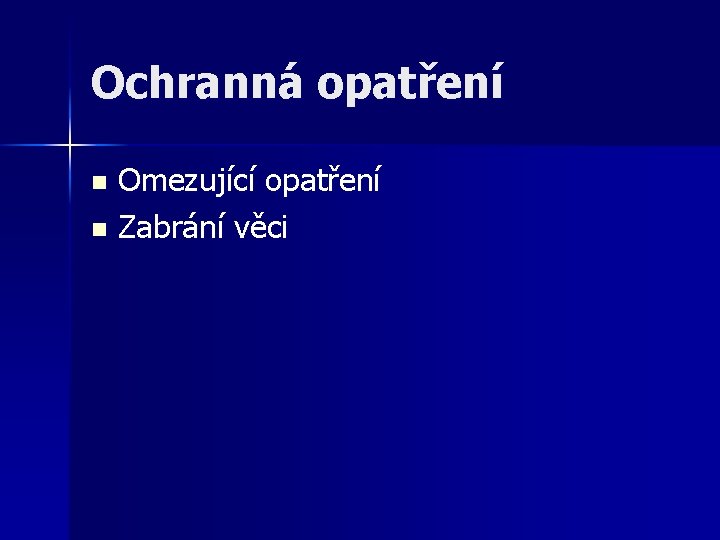 Ochranná opatření

- Omezující opatření
- Zabrání věci